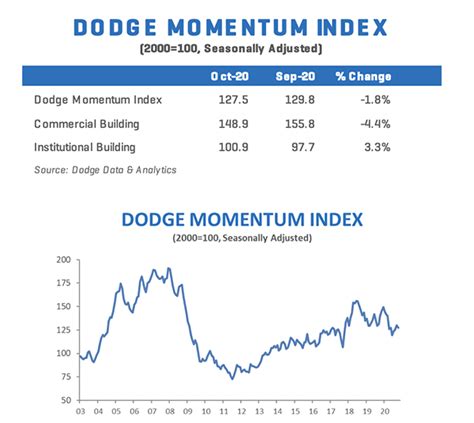 DODGE MOMENTUM INDEX
(2000=100, Seasonally Adjusted)

| | Oct-20 | Sep-20 | % Change |
|---|---|---|---|
| Dodge Momentum Index | 127.5 | 129.8 | -1.8% |
| Commercial Building | 148.9 | 155.8 | -4.4% |
| Institutional Building | 100.9 | 97.7 | 3.3% |

Source: Dodge Data & Analytics

DODGE MOMENTUM INDEX
(2000=100, Seasonally Adjusted)

200
175
150
125
100
75
50

03 04 05 06 07 08 09 10 11 12 13 14 15 16 17 18 19 20